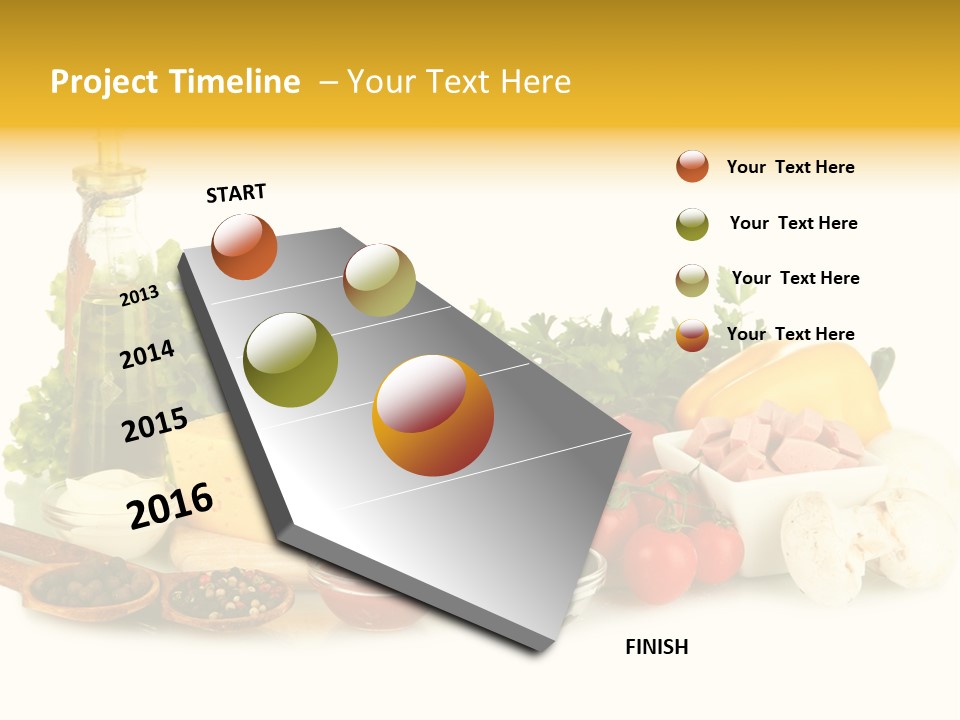 Project Timeline – Your Text Here

START

2013

2014

2015

2016

FINISH

Your Text Here

Your Text Here

Your Text Here

Your Text Here